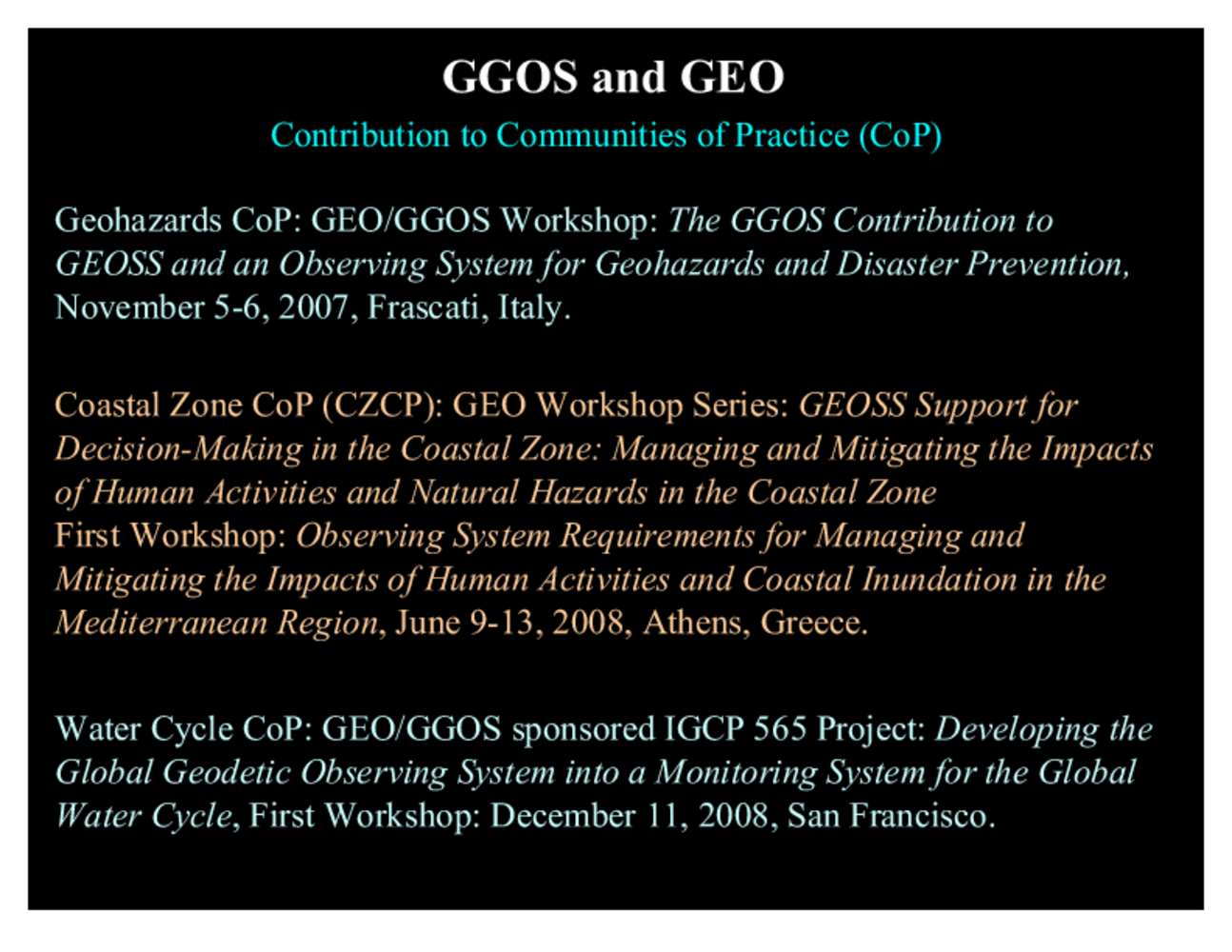 GGOS and GEO

Contribution to Communities of Practice (CoP)

Geohazards CoP: GEO/GGOS Workshop: The GGOS Contribution to GEOSS and an Observing System for Geohazards and Disaster Prevention, November 5-6, 2007, Frascati, Italy.

Coastal Zone CoP (CZCP): GEO Workshop Series: GEOSS Support for Decision-Making in the Coastal Zone: Managing and Mitigating the Impacts of Human Activities and Natural Hazards in the Coastal Zone
First Workshop: Observing System Requirements for Managing and Mitigating the Impacts of Human Activities and Coastal Inundation in the Mediterranean Region, June 9-13, 2008, Athens, Greece.

Water Cycle CoP: GEO/GGOS sponsored IGCP 565 Project: Developing the Global Geodetic Observing System into a Monitoring System for the Global Water Cycle, First Workshop: December 11, 2008, San Francisco.